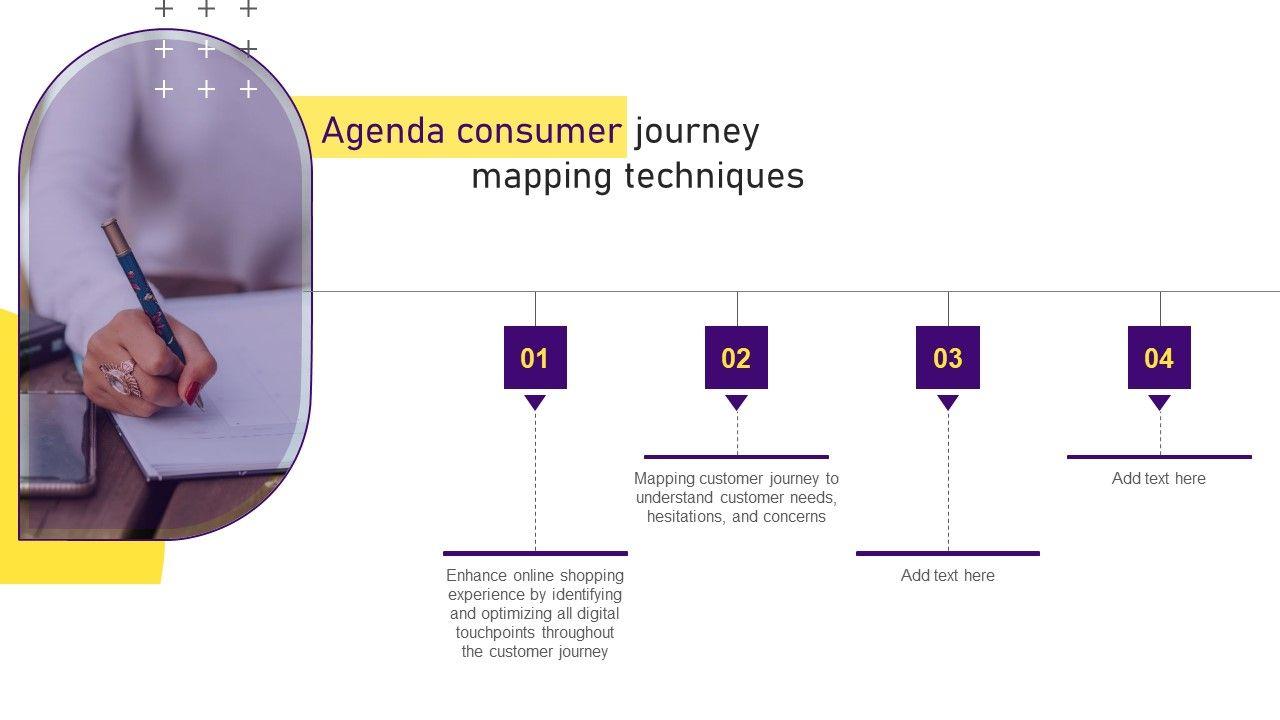 Agenda consumer journey mapping techniques

01

Enhance online shopping experience by identifying and optimizing all digital touchpoints throughout the customer journey

02

Mapping customer journey to understand customer needs, hesitations, and concerns

03

Add text here

04

Add text here